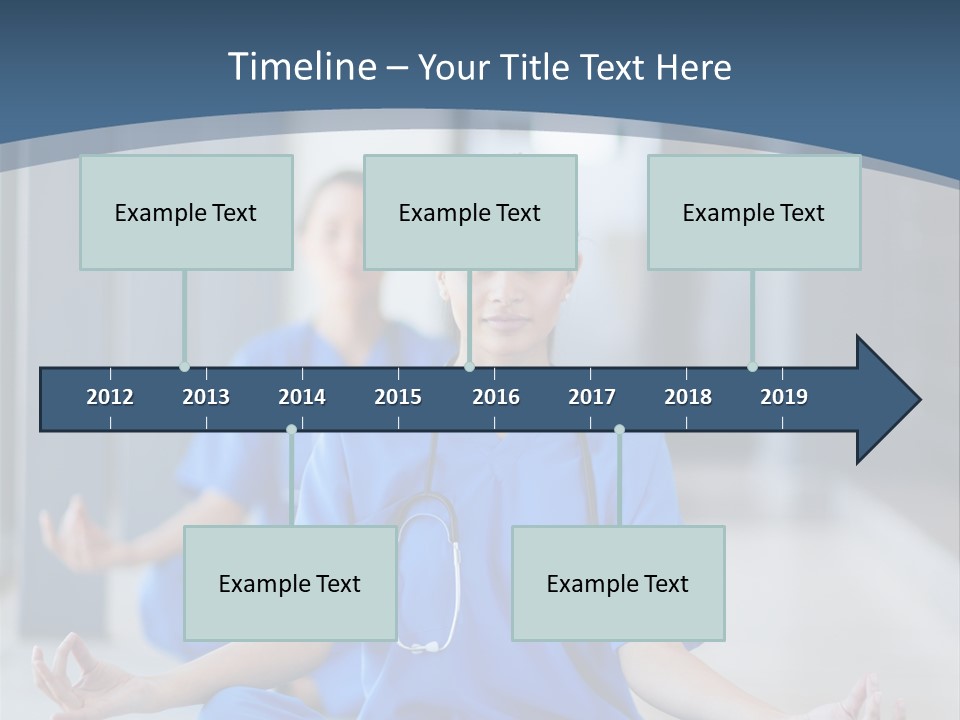 Timeline – Your Title Text Here

Example Text

Example Text

Example Text

2012 2013 2014 2015 2016 2017 2018 2019

Example Text

Example Text